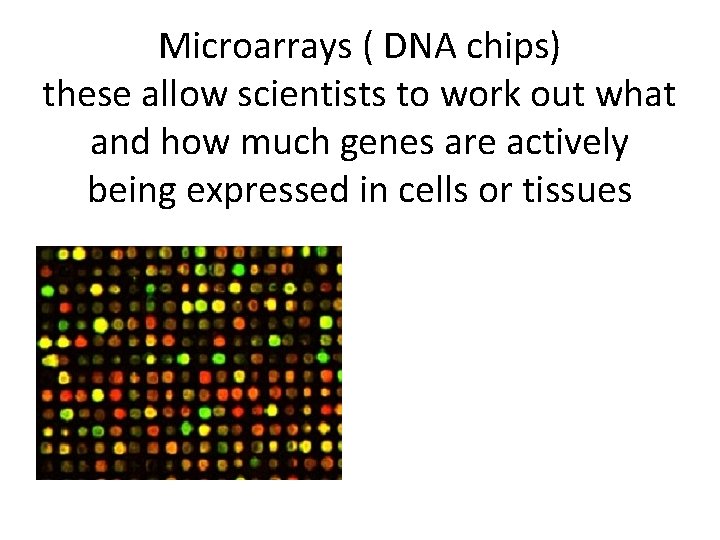 Microarrays ( DNA chips)
these allow scientists to work out what and how much genes are actively being expressed in cells or tissues